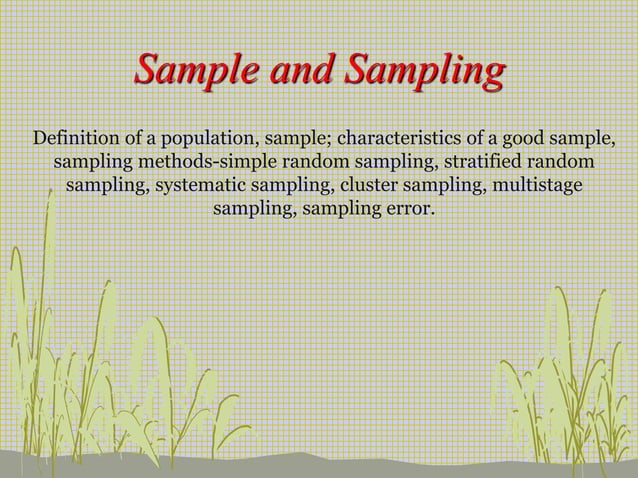 Sample and Sampling

Definition of a population, sample; characteristics of a good sample, sampling methods-simple random sampling, stratified random sampling, systematic sampling, cluster sampling, multistage sampling, sampling error.